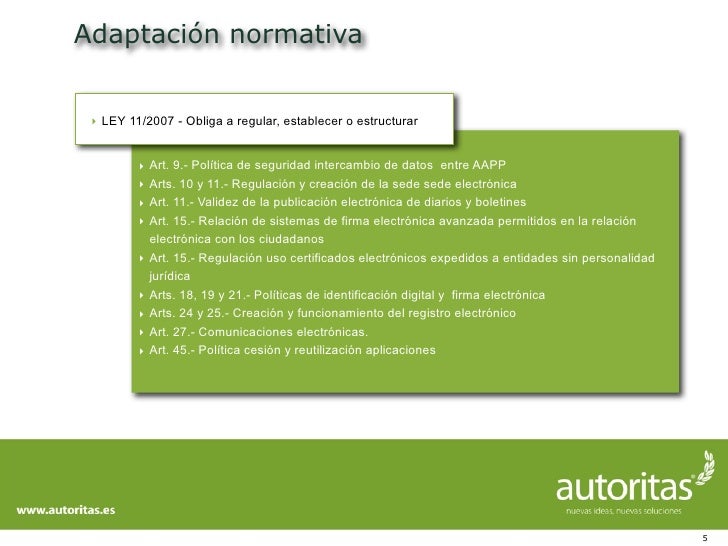 Adaptación normativa

LEY 11/2007 - Obliga a regular, establecer o estructurar

Art. 9.- Política de seguridad intercambio de datos entre AAPP
Arts. 10 y 11.- Regulación y creación de la sede sede electrónica
Art. 11.- Validez de la publicación electrónica de diarios y boletines
Art. 15.- Relación de sistemas de firma electrónica avanzada permitidos en la relación electrónica con los ciudadanos
Art. 15.- Regulación uso certificados electrónicos expedidos a entidades sin personalidad jurídica
Arts. 18, 19 y 21.- Políticas de identificación digital y firma electrónica
Arts. 24 y 25.- Creación y funcionamiento del registro electrónico
Art. 27.- Comunicaciones electrónicas.
Art. 45.- Política cesión y reutilización aplicaciones

www.autoritas.es

autoritas
nuevas ideas, nuevas soluciones

5